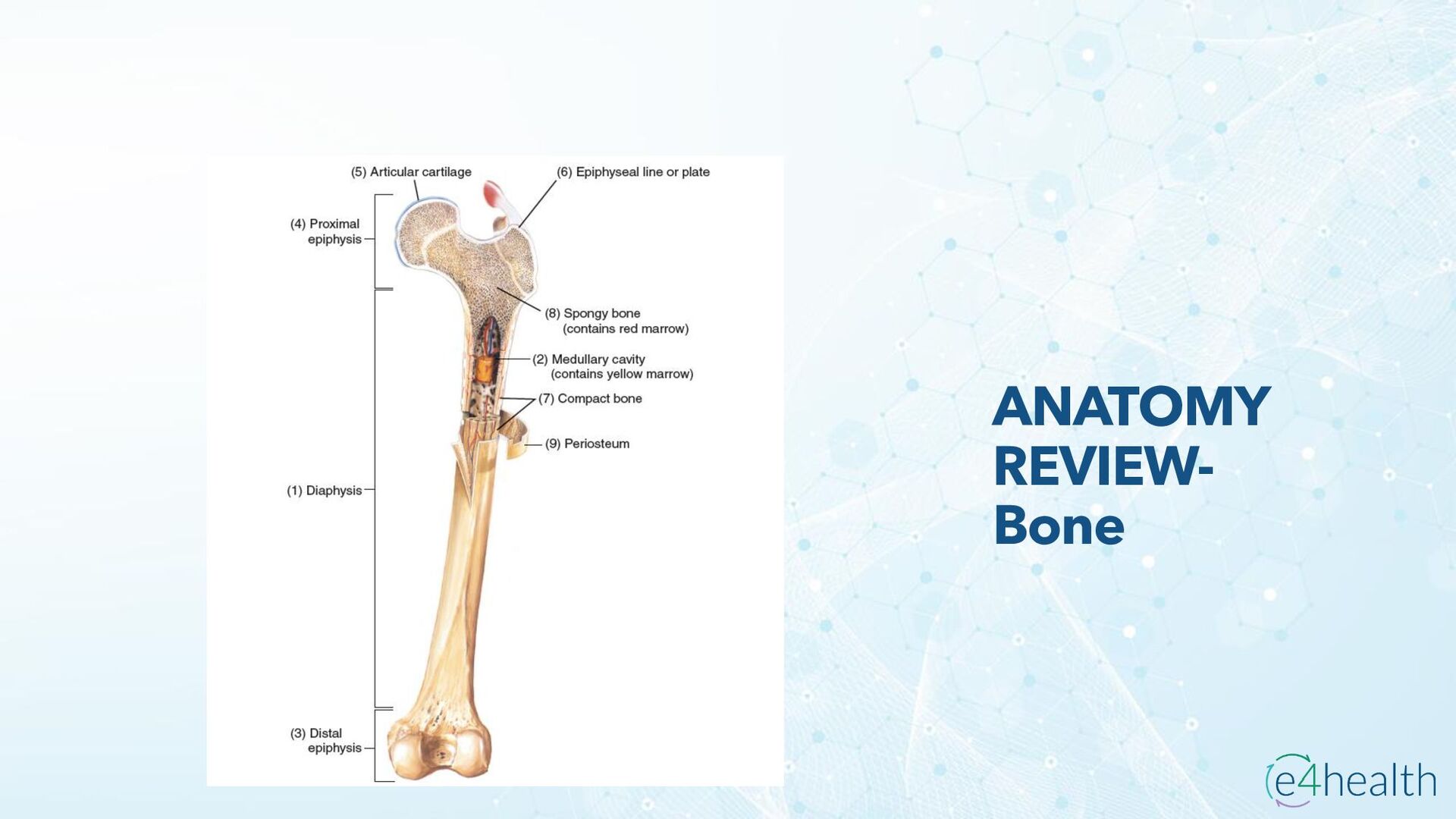 (5) Articular cartilage

(6) Epiphyseal line or plate

(4) Proximal epiphysis

(8) Spongy bone (contains red marrow)

(2) Medullary cavity (contains yellow marrow)

(7) Compact bone

(9) Periosteum

(1) Diaphysis

(3) Distal epiphysis

ANATOMY REVIEW- Bone

e4health